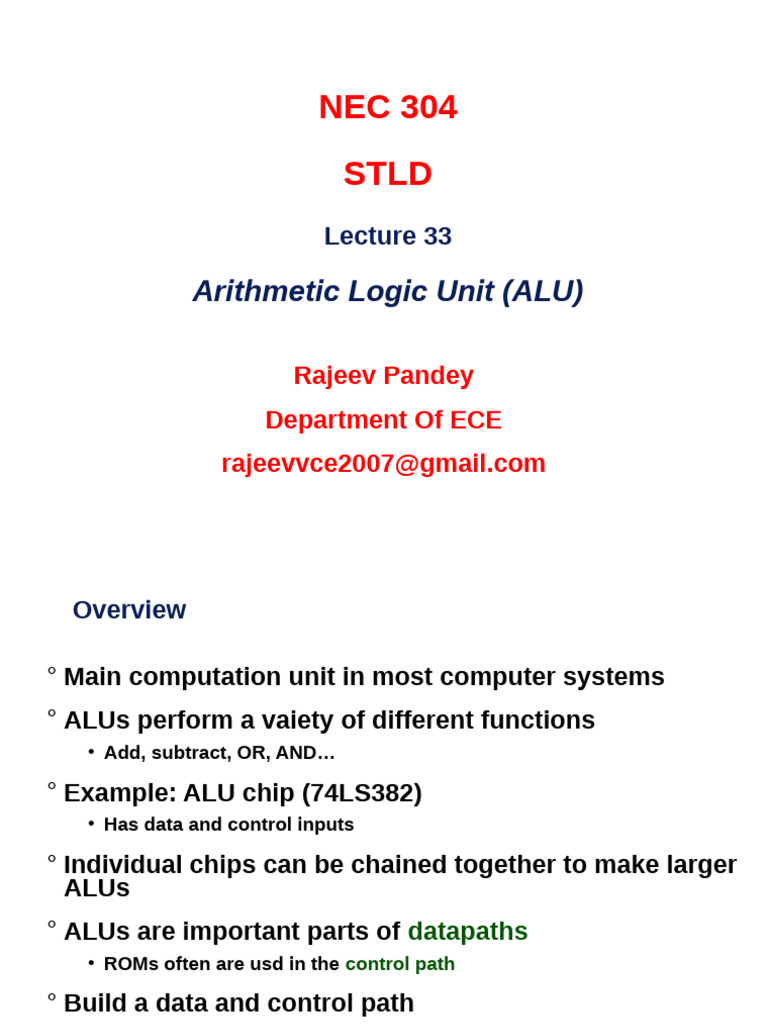 NEC 304

STLD

Lecture 33

Arithmetic Logic Unit (ALU)

Rajeev Pandey

Department Of ECE

rajeevvce2007@gmail.com

Overview

° Main computation unit in most computer systems

° ALUs perform a vaiety of different functions

• Add, subtract, OR, AND…

° Example: ALU chip (74LS382)

• Has data and control inputs

° Individual chips can be chained together to make larger ALUs

° ALUs are important parts of datapaths

• ROMs often are usd in the control path

° Build a data and control path